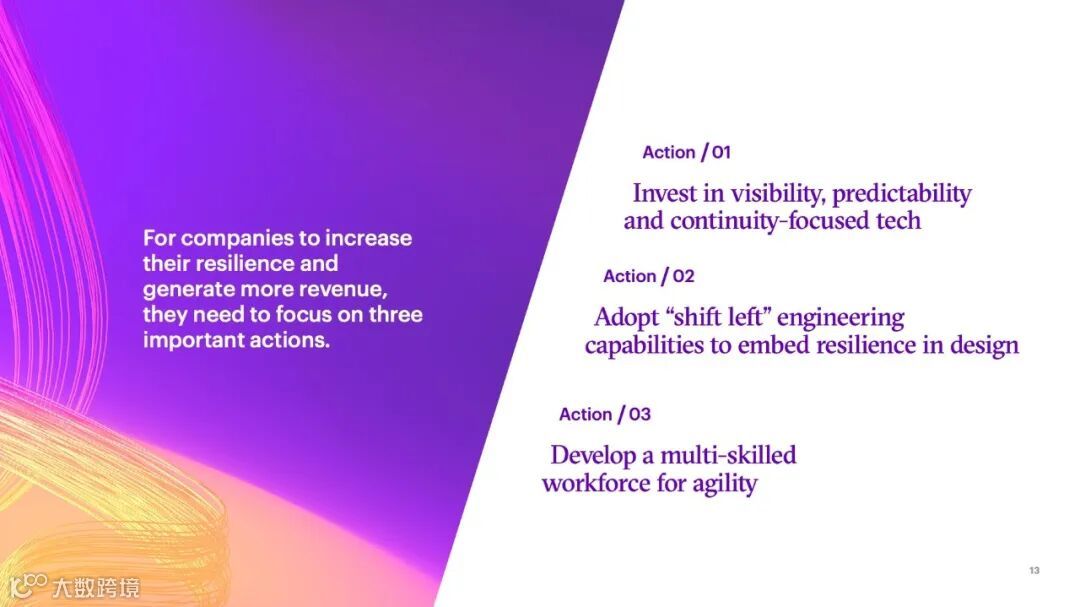 For companies to increase their resilience and generate more revenue, they need to focus on three important actions.

Action / 01

Invest in visibility, predictability and continuity-focused tech

Action / 02

Adopt “shift left” engineering capabilities to embed resilience in design

Action / 03

Develop a multi-skilled workforce for agility

13

大数跨境